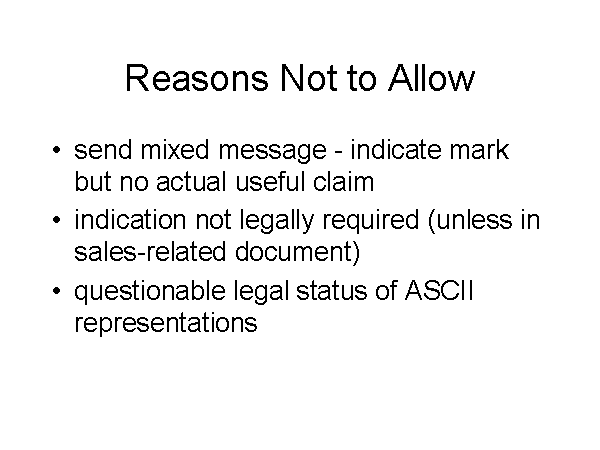 Reasons Not to Allow

• send mixed message - indicate mark but no actual useful claim
• indication not legally required (unless in sales-related document)
• questionable legal status of ASCII representations